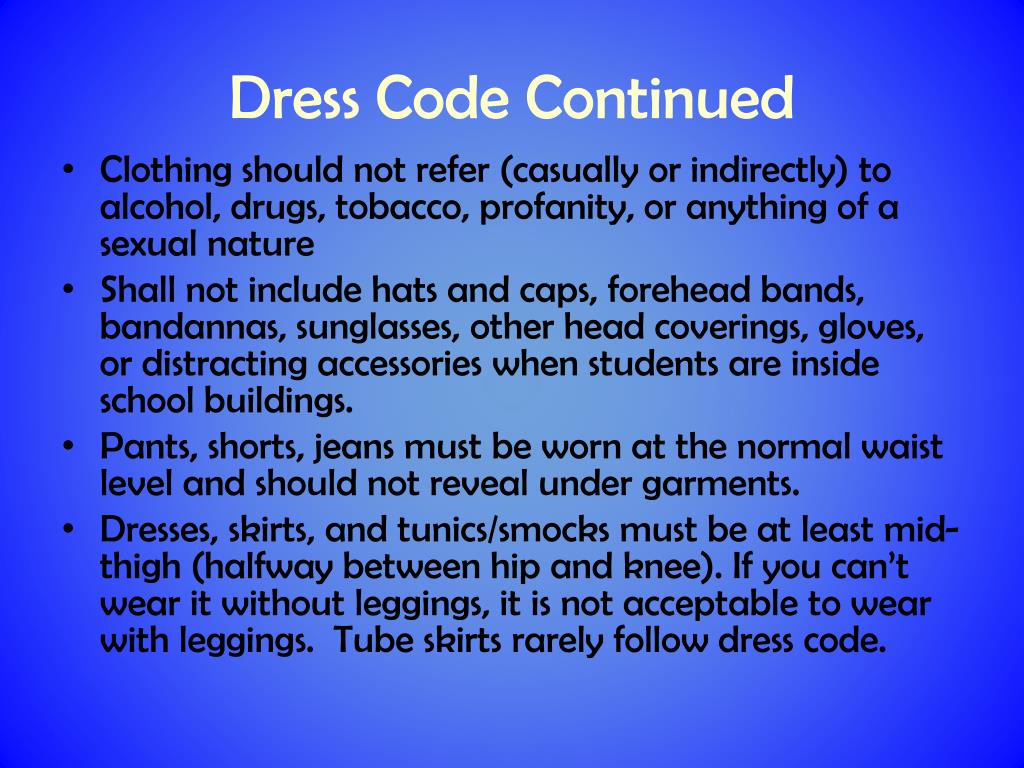 Dress Code Continued

• Clothing should not refer (casually or indirectly) to alcohol, drugs, tobacco, profanity, or anything of a sexual nature
• Shall not include hats and caps, forehead bands, bandannas, sunglasses, other head coverings, gloves, or distracting accessories when students are inside school buildings.
• Pants, shorts, jeans must be worn at the normal waist level and should not reveal under garments.
• Dresses, skirts, and tunics/smocks must be at least mid-thigh (halfway between hip and knee). If you can't wear it without leggings, it is not acceptable to wear with leggings. Tube skirts rarely follow dress code.